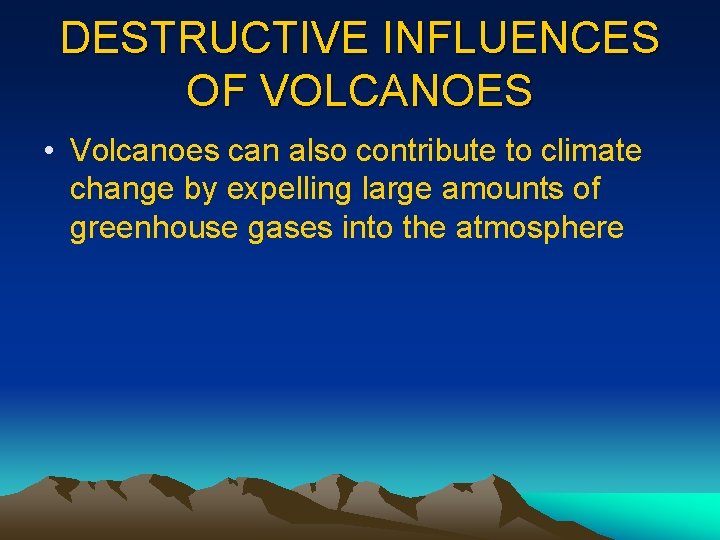 DESTRUCTIVE INFLUENCES OF VOLCANOES

• Volcanoes can also contribute to climate change by expelling large amounts of greenhouse gases into the atmosphere